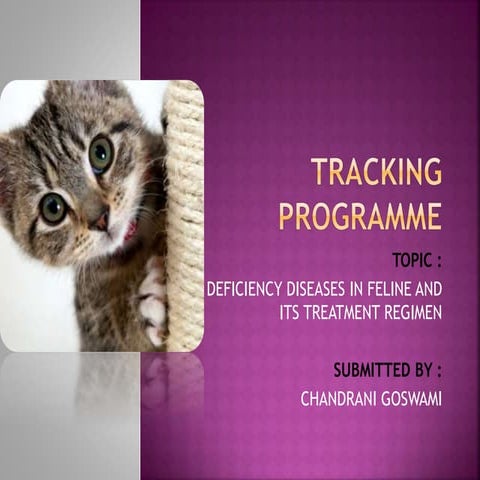 TRACKING PROGRAMME

TOPIC :

DEFICIENCY DISEASES IN FELINE AND ITS TREATMENT REGIMEN

SUBMITTED BY :

CHANDRANI GOSWAMI